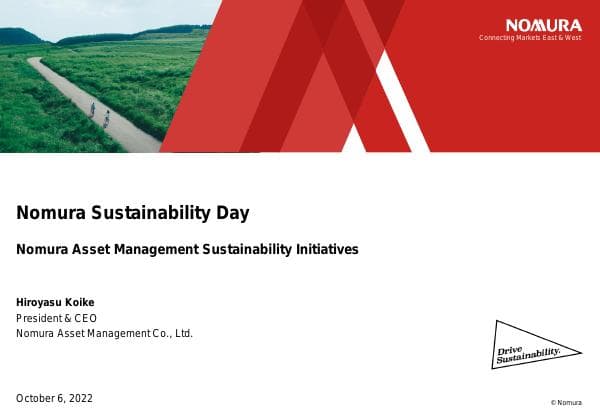 NOMURA
Connecting Markets East & West

Nomura Sustainability Day

Nomura Asset Management Sustainability Initiatives

Hiroyasu Koike
President & CEO
Nomura Asset Management Co., Ltd.

Drive Sustainability.

October 6, 2022

© Nomura